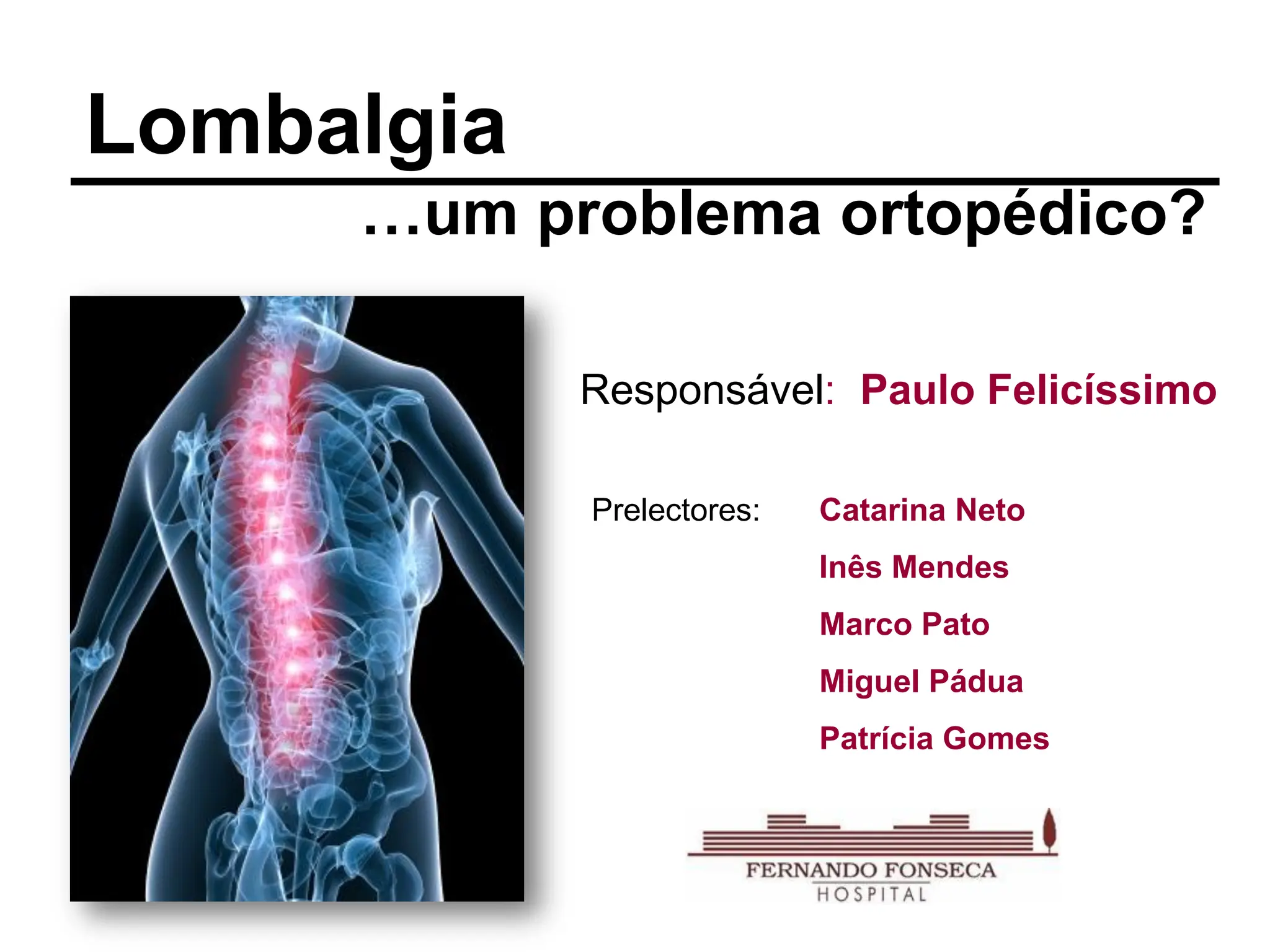 Lombalgia

…um problema ortopédico?

Responsável: Paulo Felicíssimo

Prelectores: Catarina Neto
Inês Mendes
Marco Pato
Miguel Pádua
Patrícia Gomes

FERNANDO FONSECA
HOSPITAL